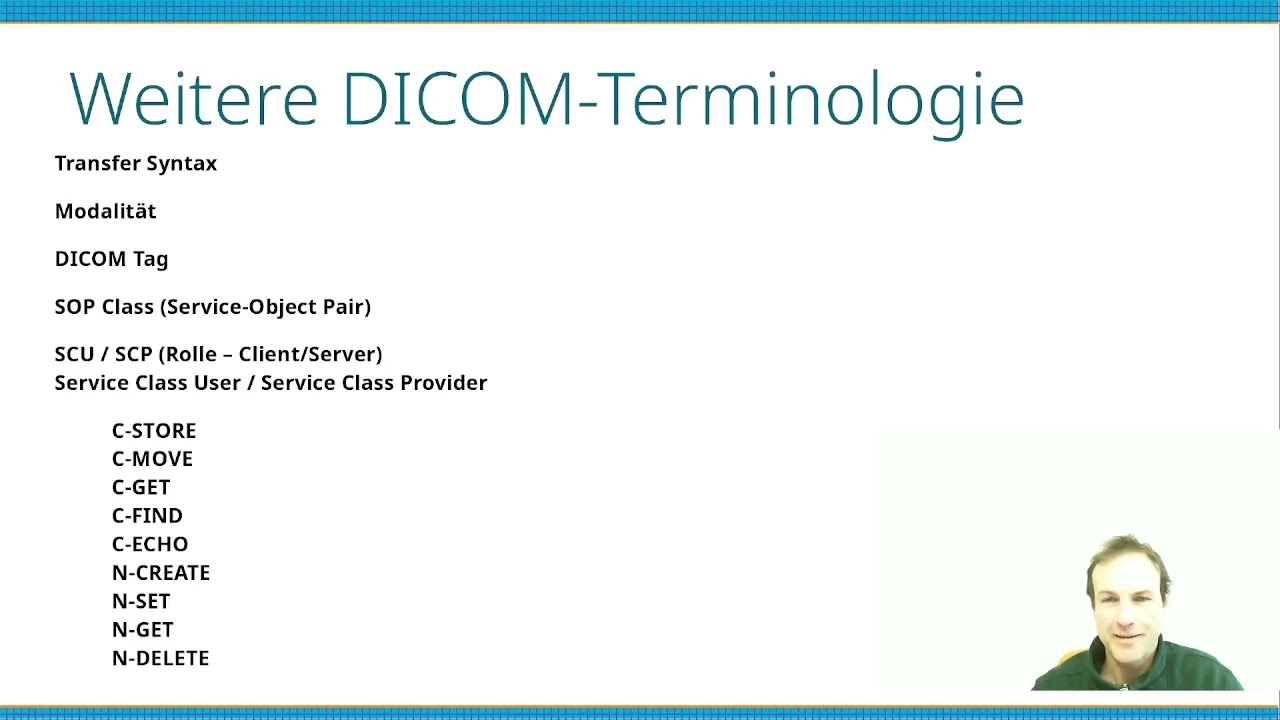 Weitere DICOM-Terminologie

Transfer Syntax

Modalität

DICOM Tag

SOP Class (Service-Object Pair)

SCU / SCP (Rolle – Client/Server)
Service Class User / Service Class Provider

C-STORE
C-MOVE
C-GET
C-FIND
C-ECHO
N-CREATE
N-SET
N-GET
N-DELETE